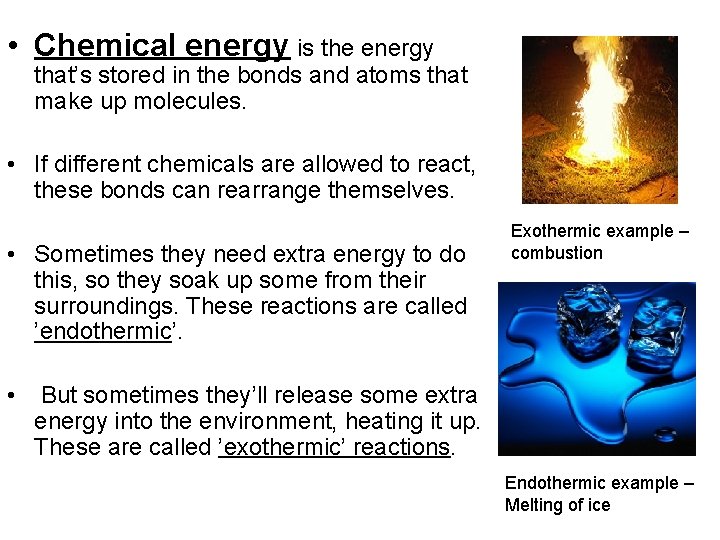 • Chemical energy is the energy that's stored in the bonds and atoms that make up molecules.

• If different chemicals are allowed to react, these bonds can rearrange themselves.

• Sometimes they need extra energy to do this, so they soak up some from their surroundings. These reactions are called 'endothermic'.

• But sometimes they'll release some extra energy into the environment, heating it up. These are called 'exothermic' reactions.

Exothermic example – combustion

Endothermic example – Melting of ice